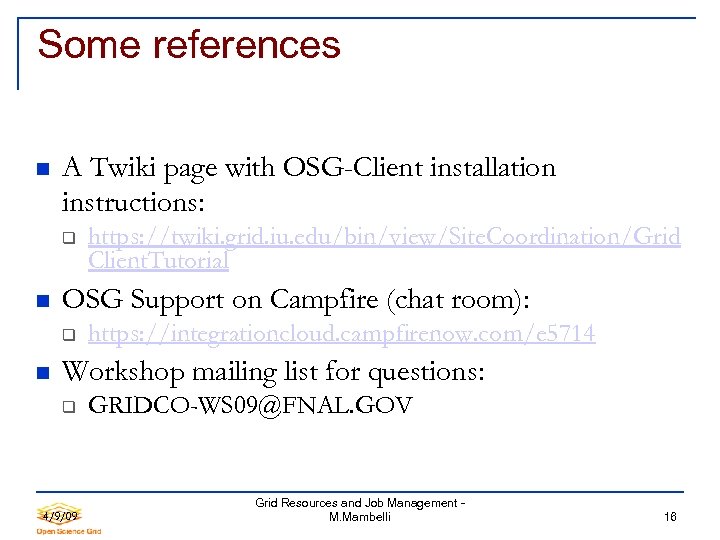 Some references

A Twiki page with OSG-Client installation instructions:

https://twiki.grid.iu.edu/bin/view/SiteCoordination/GridClientTutorial

OSG Support on Campfire (chat room):

https://integrationcloud.campfirenow.com/e5714

Workshop mailing list for questions:

GRIDCO-WS09@FNAL.GOV

4/9/09

Open Science Grid

Grid Resources and Job Management - M.Mambelli

16